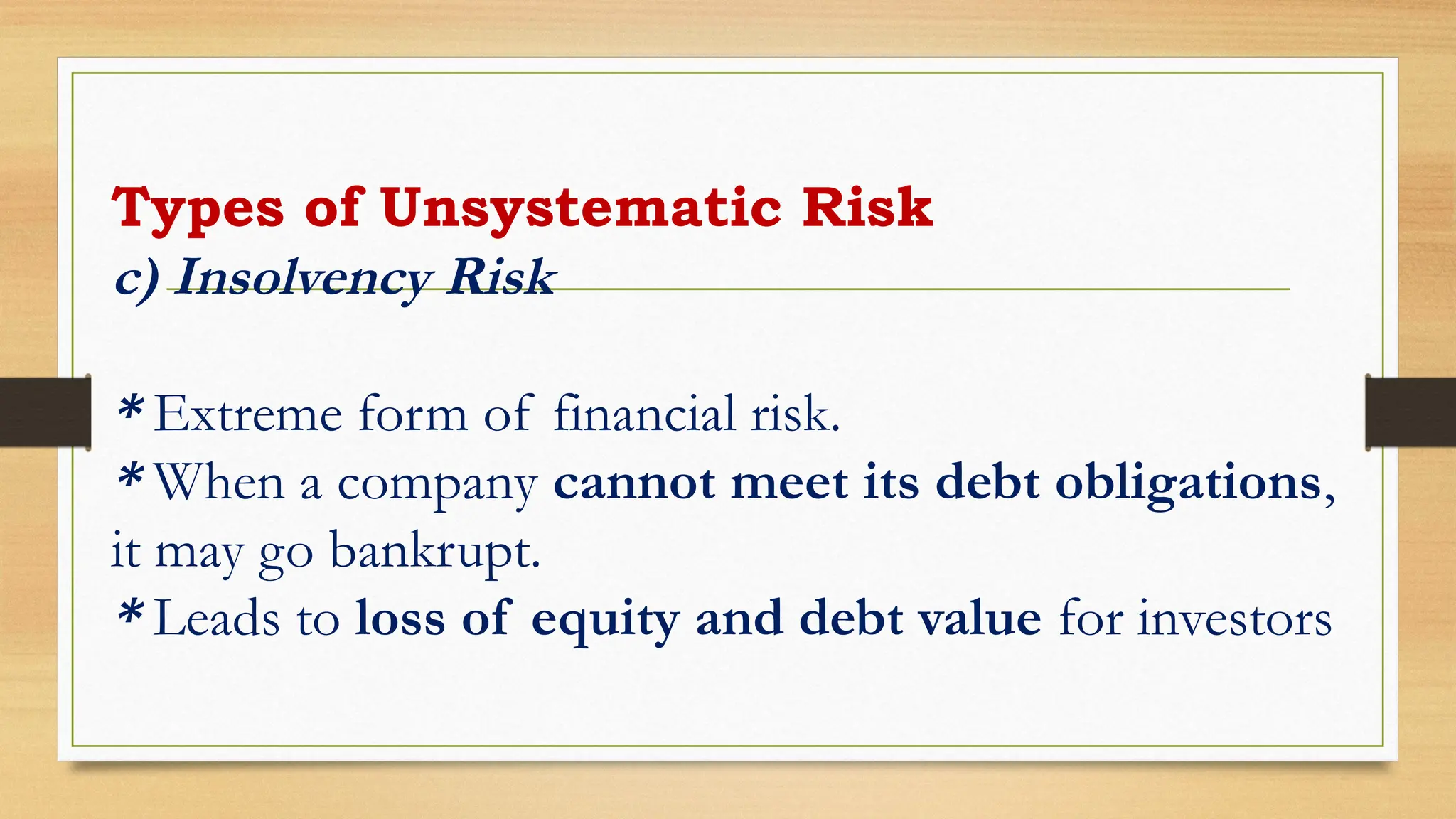 Types of Unsystematic Risk
c) Insolvency Risk

*Extreme form of financial risk.
*When a company cannot meet its debt obligations, it may go bankrupt.
*Leads to loss of equity and debt value for investors